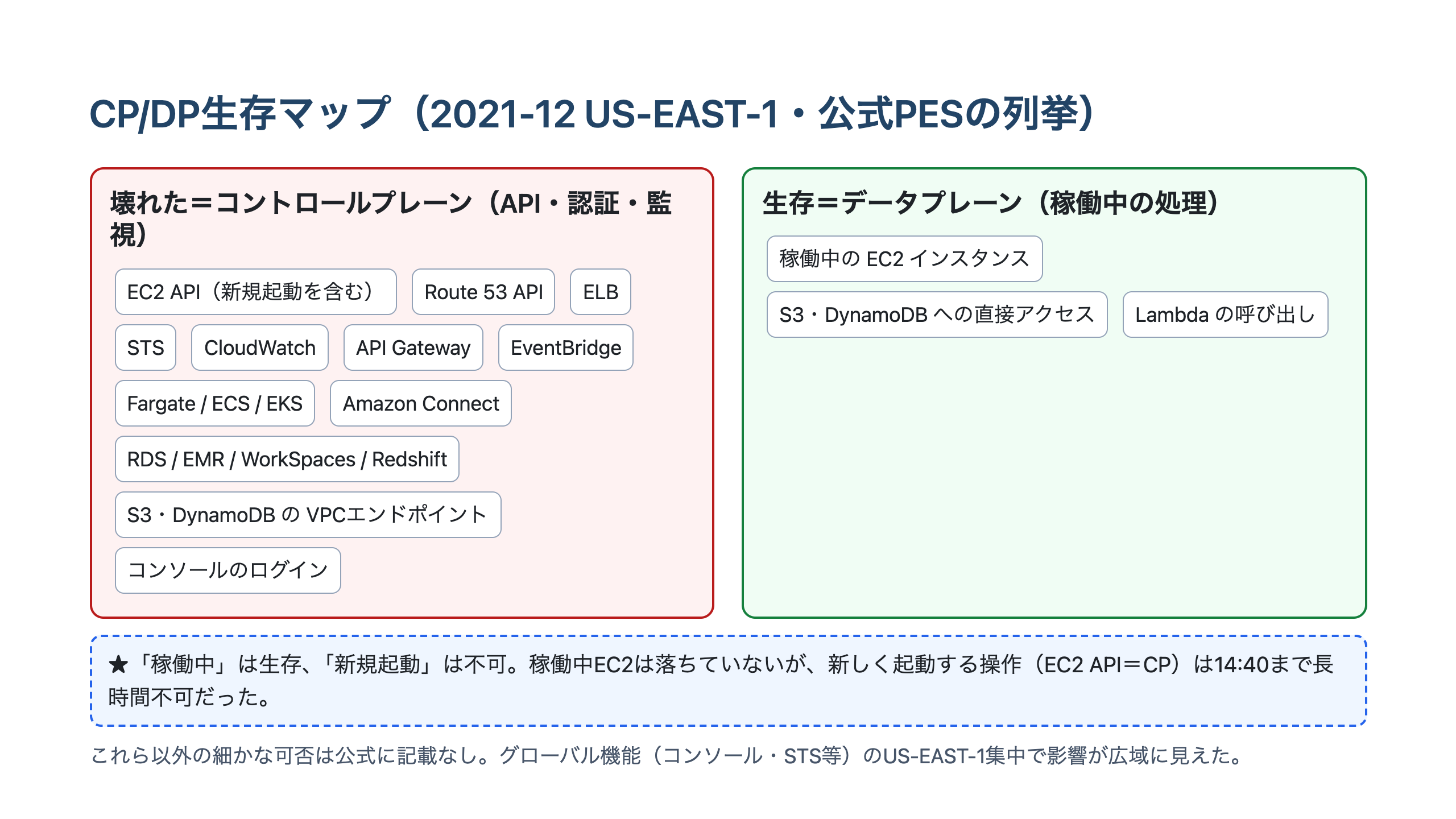 CP/DP生存マップ（2021-12 US-EAST-1・公式PESの列挙）

壊れた＝コントロールプレーン（API・認証・監視）

EC2 API（新規起動を含む）

Route 53 API

ELB

STS

CloudWatch

API Gateway

EventBridge

Fargate / ECS / EKS

Amazon Connect

RDS / EMR / WorkSpaces / Redshift

S3・DynamoDB の VPCエンドポイント

コンソールのログイン

生存＝データプレーン（稼働中の処理）

稼働中の EC2 インスタンス

S3・DynamoDB への直接アクセス

Lambda の呼び出し

★「稼働中」は生存、「新規起動」は不可。稼働中EC2は落ちていないが、新しく起動する操作（EC2 API＝CP）は14:40まで長時間不可だった。

これら以外の細かな可否は公式に記載なし。グローバル機能（コンソール・STS等）のUS-EAST-1集中で影響が広域に見えた。